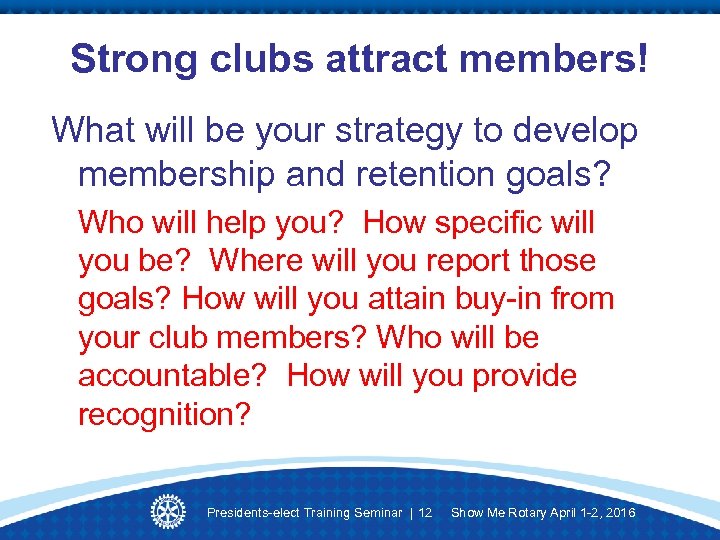 Strong clubs attract members!

What will be your strategy to develop membership and retention goals?

Who will help you? How specific will you be? Where will you report those goals? How will you attain buy-in from your club members? Who will be accountable? How will you provide recognition?

Presidents-elect Training Seminar | 12 Show Me Rotary April 1-2, 2016